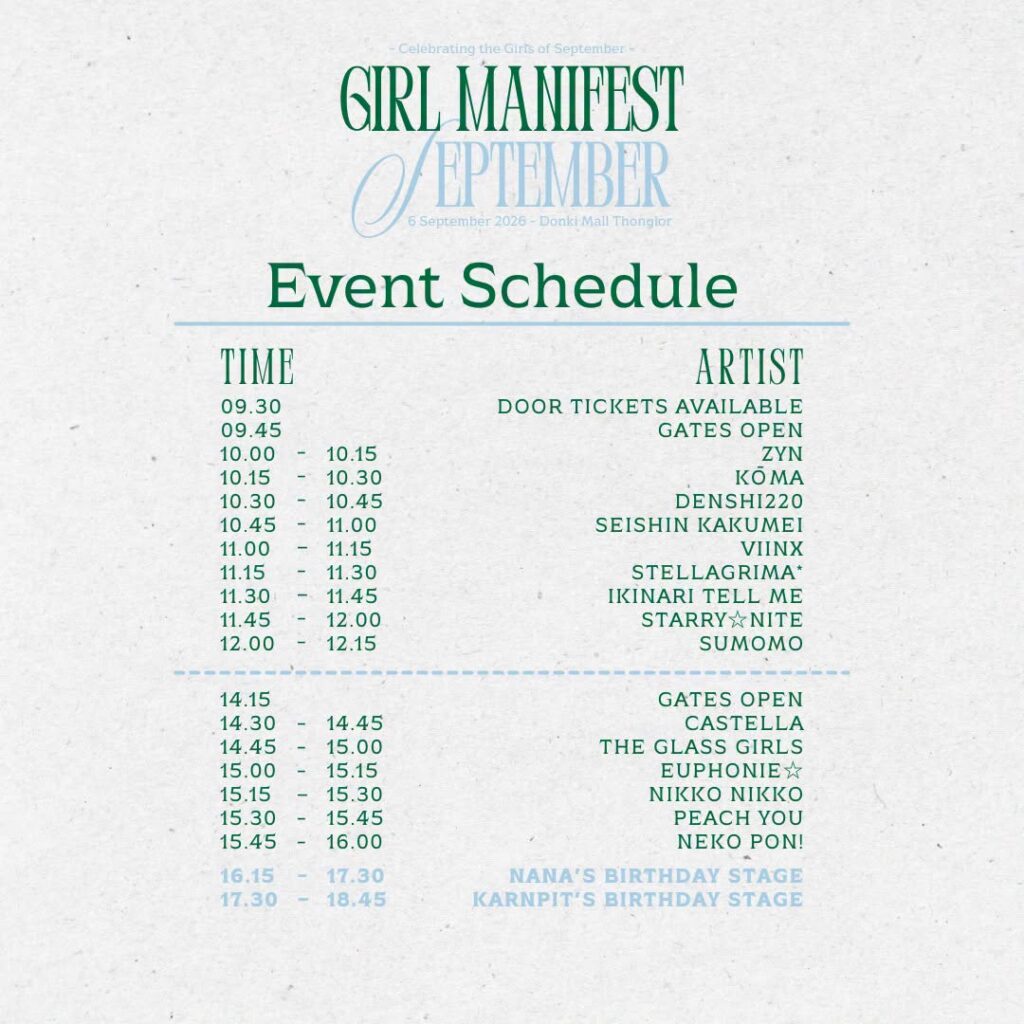 - Celebrating the Girls of September -

GIRL MANIFEST
SEPTEMBER

6 September 2026 - Donki Mall Thonglor

Event Schedule

| TIME | ARTIST |
|---|---|
| 09.30 | DOOR TICKETS AVAILABLE |
| 09.45 | GATES OPEN |
| 10.00 - 10.15 | ZYN |
| 10.15 - 10.30 | KŌMA |
| 10.30 - 10.45 | DENSHI220 |
| 10.45 - 11.00 | SEISHIN KAKUMEI |
| 11.00 - 11.15 | VIINX |
| 11.15 - 11.30 | STELLAGRIMA* |
| 11.30 - 11.45 | IKINARI TELL ME |
| 11.45 - 12.00 | STARRY☆NITE |
| 12.00 - 12.15 | SUMOMO |
| 14.15 | GATES OPEN |
| 14.30 - 14.45 | CASTELLA |
| 14.45 - 15.00 | THE GLASS GIRLS |
| 15.00 - 15.15 | EUPHONIE☆ |
| 15.15 - 15.30 | NIKKO NIKKO |
| 15.30 - 15.45 | PEACH YOU |
| 15.45 - 16.00 | NEKO PON! |
| 16.15 - 17.30 | NANA'S BIRTHDAY STAGE |
| 17.30 - 18.45 | KARNPIT'S BIRTHDAY STAGE |